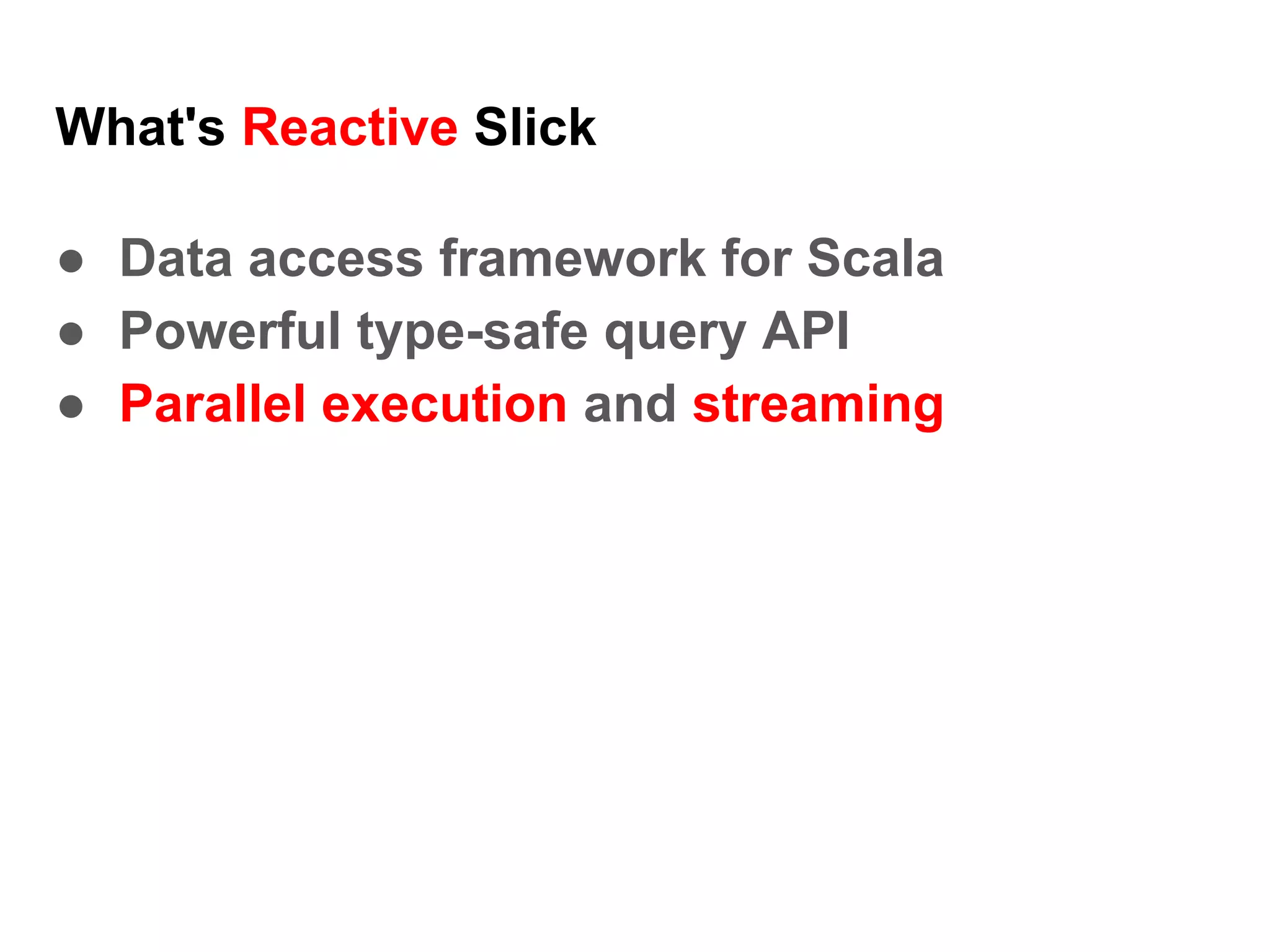 What's Reactive Slick

● Data access framework for Scala
● Powerful type-safe query API
● Parallel execution and streaming